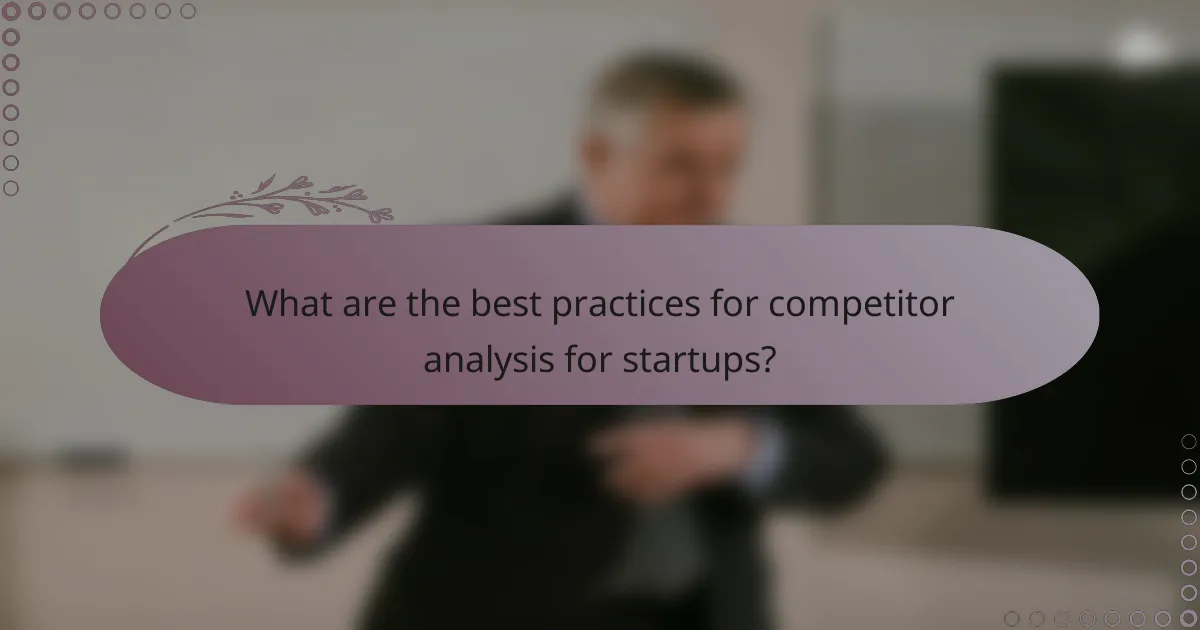 What are the best practices for competitor analysis for startups?